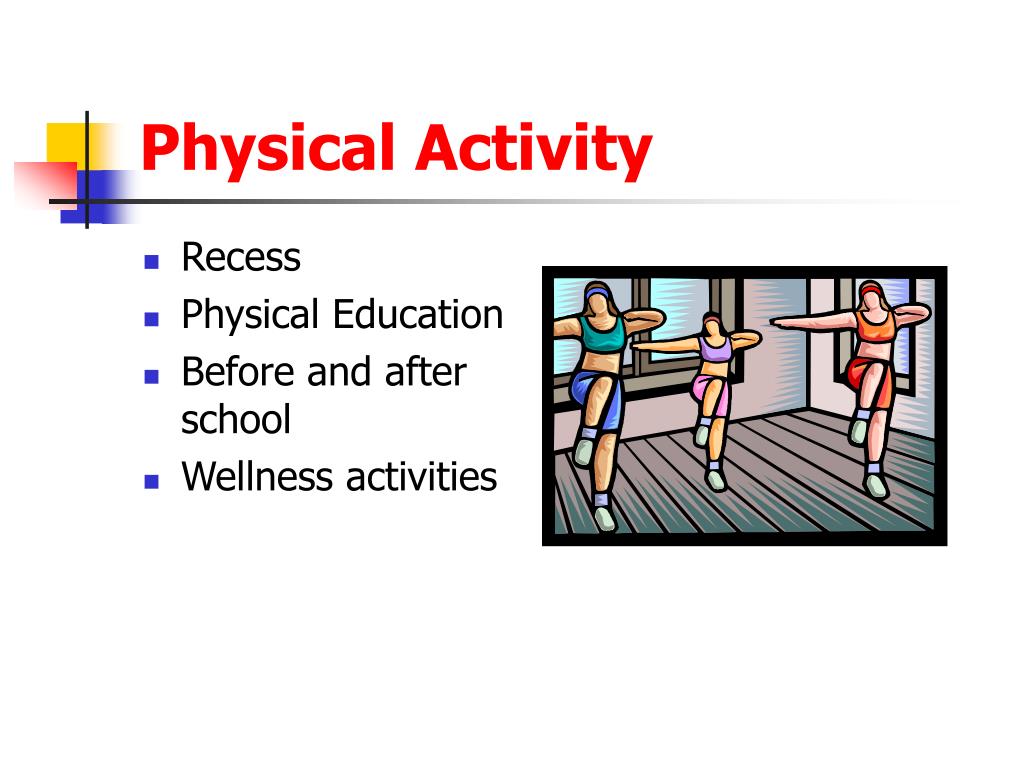 Physical Activity

- Recess
- Physical Education
- Before and after school
- Wellness activities